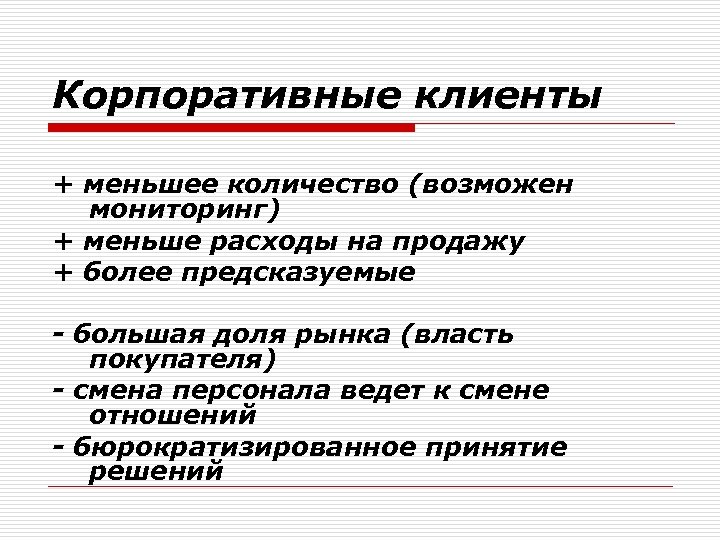 Корпоративные клиенты

+ меньшее количество (возможен мониторинг)
+ меньше расходы на продажу
+ более предсказуемые

- большая доля рынка (власть покупателя)
- смена персонала ведет к смене отношений
- бюрократизированное принятие решений